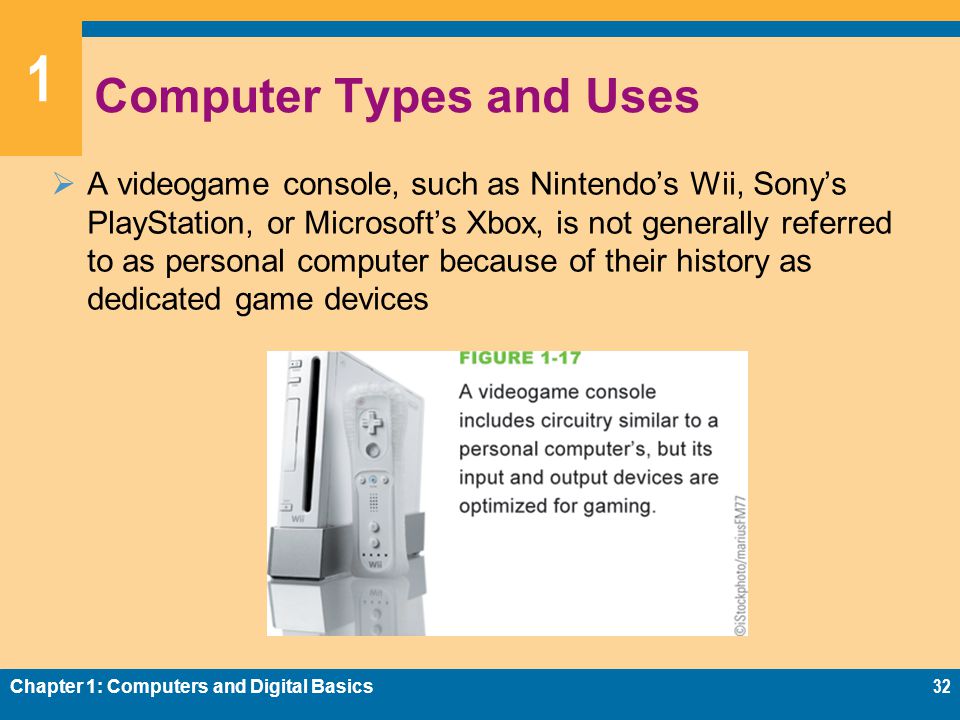 1

Computer Types and Uses

➢ A videogame console, such as Nintendo's Wii, Sony's PlayStation, or Microsoft's Xbox, is not generally referred to as personal computer because of their history as dedicated game devices

Wii

Wii

FIGURE 1-17

A videogame console includes circuitry similar to a personal computer's, but its input and output devices are optimized for gaming.

©iStockphoto/mariusFM77

Chapter 1: Computers and Digital Basics

32